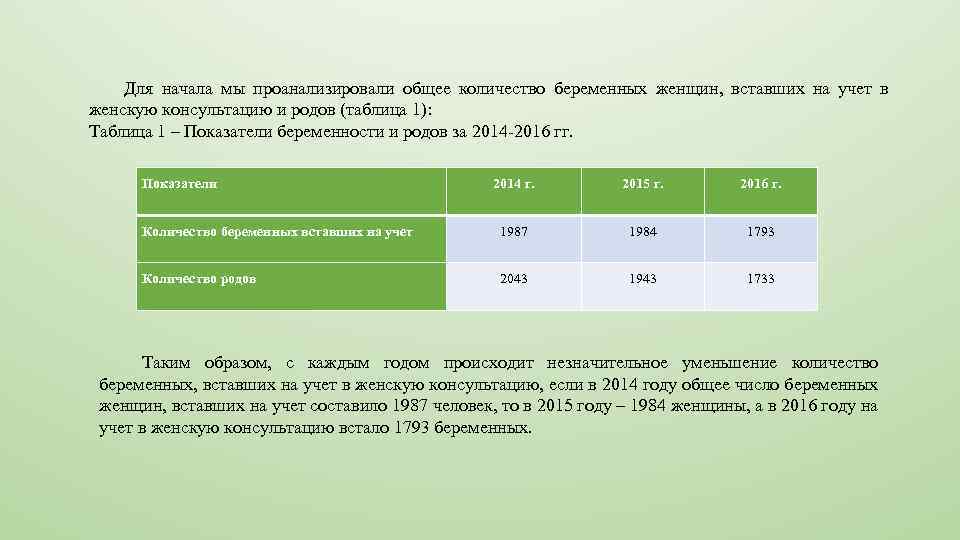 Для начала мы проанализировали общее количество беременных женщин, вставших на учет в женскую консультацию и родов (таблица 1):
Таблица 1 – Показатели беременности и родов за 2014-2016 гг.

| Показатели | 2014 г. | 2015 г. | 2016 г. |
|---|---|---|---|
| Количество беременных вставших на учет | 1987 | 1984 | 1793 |
| Количество родов | 2043 | 1943 | 1733 |

Таким образом, с каждым годом происходит незначительное уменьшение количество беременных, вставших на учет в женскую консультацию, если в 2014 году общее число беременных женщин, вставших на учет составило 1987 человек, то в 2015 году – 1984 женщины, а в 2016 году на учет в женскую консультацию встало 1793 беременных.